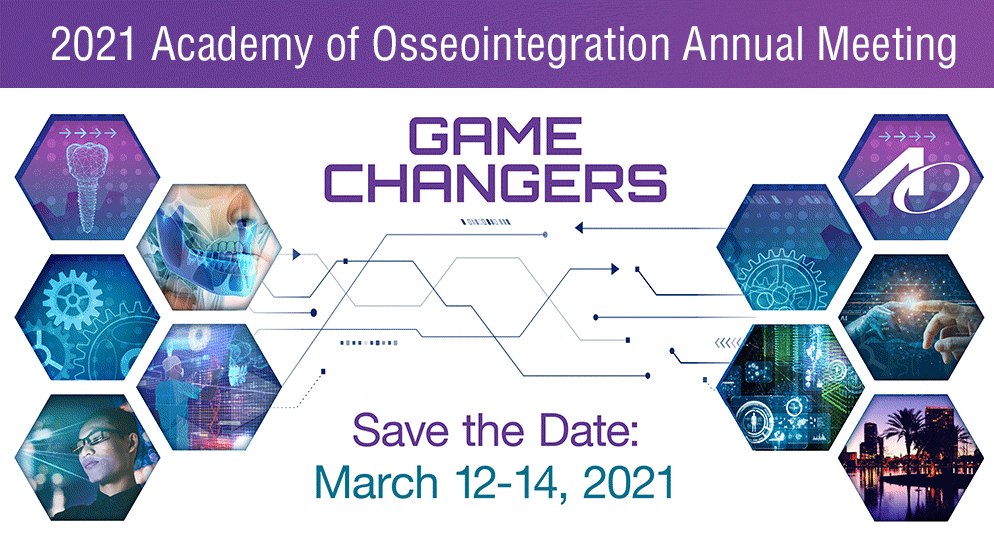 2021 Academy of Osseointegration Annual Meeting

GAME CHANGERS

AO

Save the Date:
March 12-14, 2021